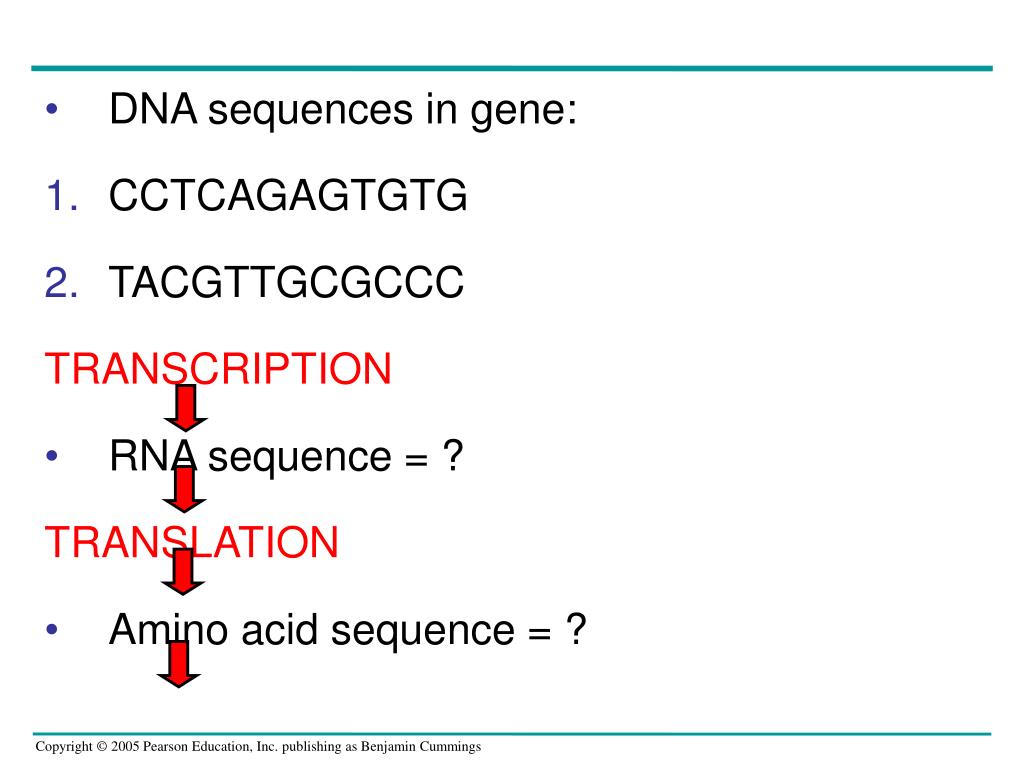 • DNA sequences in gene:

1. CCTCAGAGTGTG

2. TACGTTGCGCCC

TRANSCRIPTION

• RNA sequence = ?

TRANSLATION

• Amino acid sequence = ?

Copyright © 2005 Pearson Education, Inc. publishing as Benjamin Cummings